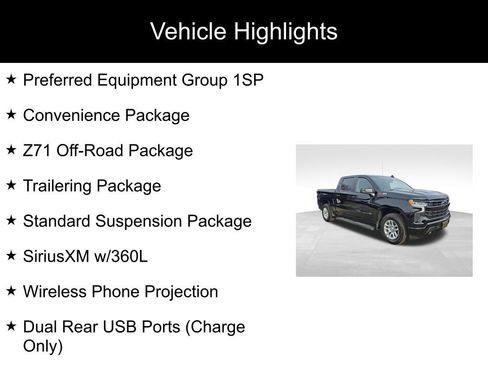 Vehicle Highlights

★ Preferred Equipment Group 1SP

★ Convenience Package

★ Z71 Off-Road Package

★ Trailering Package

★ Standard Suspension Package

★ SiriusXM w/360L

★ Wireless Phone Projection

★ Dual Rear USB Ports (Charge Only)